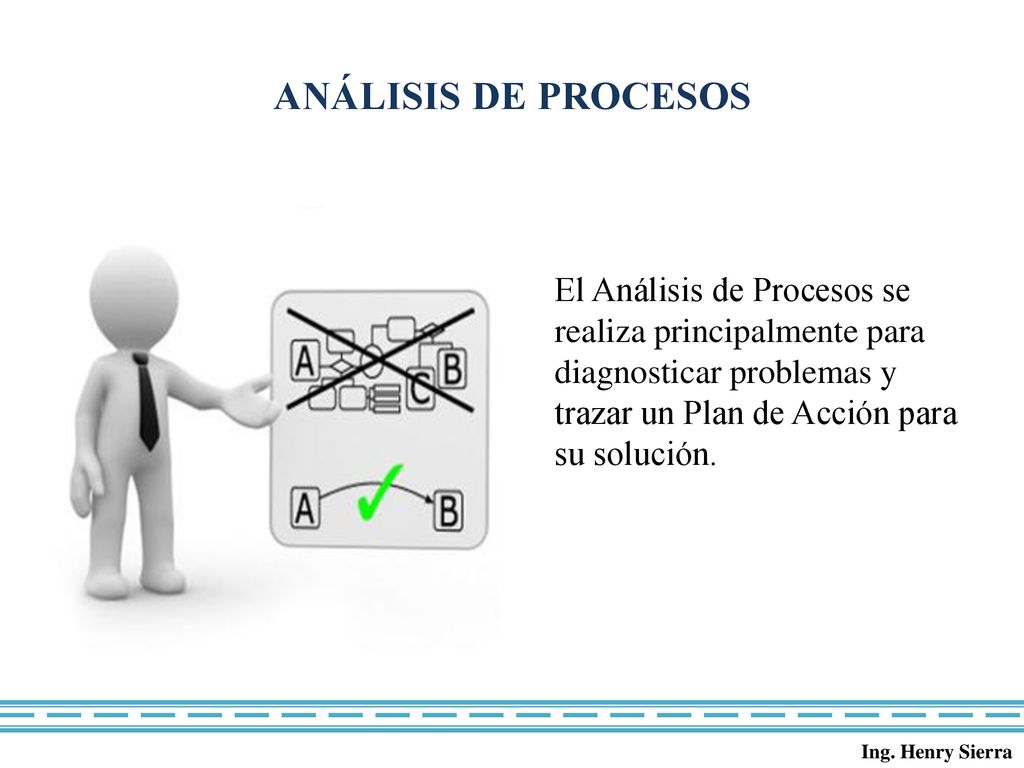 ANÁLISIS DE PROCESOS

A

C

B

A

B

El Análisis de Procesos se realiza principalmente para diagnosticar problemas y trazar un Plan de Acción para su solución.

Ing. Henry Sierra